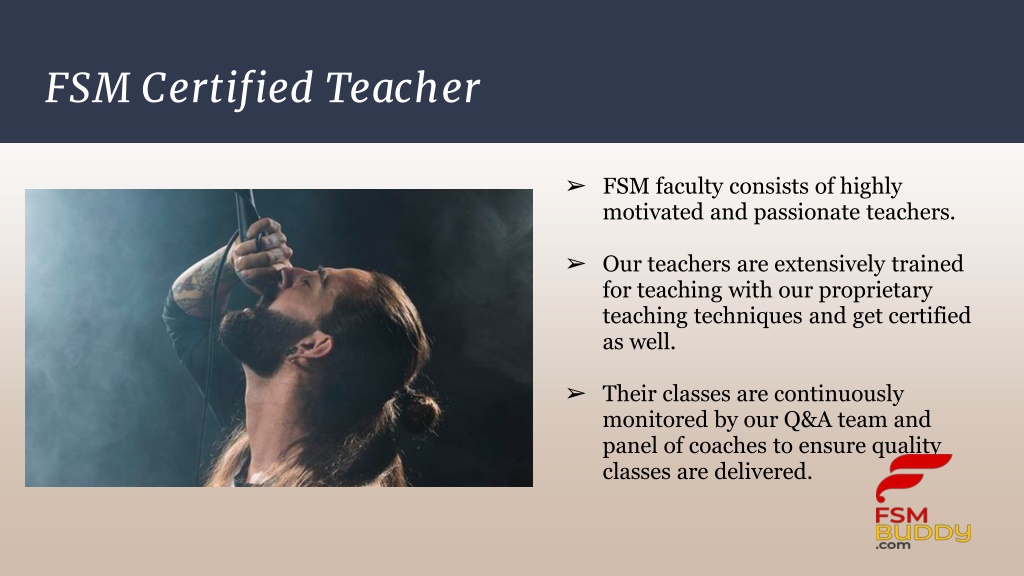 FSM Certified Teacher

➢ FSM faculty consists of highly motivated and passionate teachers.

➢ Our teachers are extensively trained for teaching with our proprietary teaching techniques and get certified as well.

➢ Their classes are continuously monitored by our Q&A team and panel of coaches to ensure quality classes are delivered.

FSM
BUDDY
.com